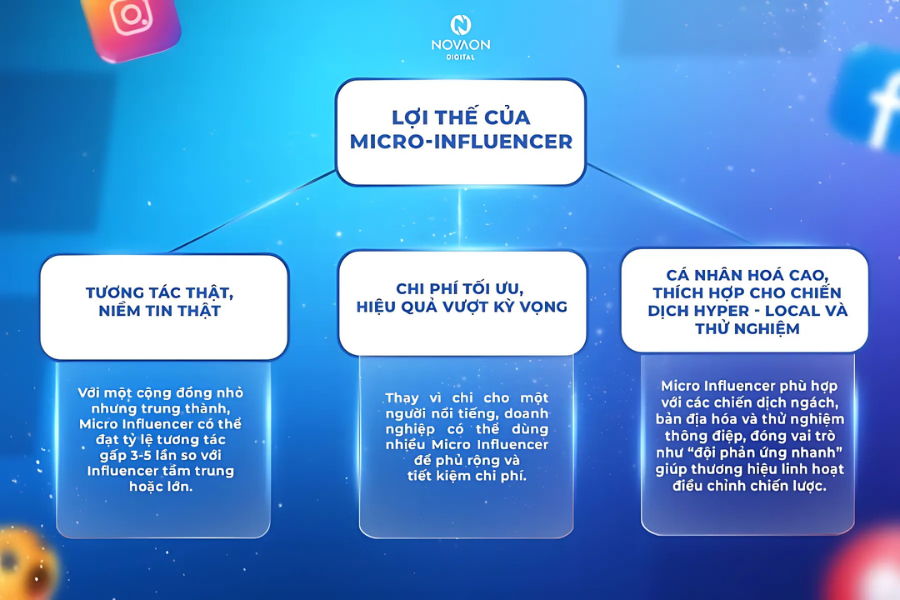 NOVAON
DIGITAL

LỢI THẾ CỦA MICRO-INFLUENCER

TƯƠNG TÁC THẬT, NIỀM TIN THẬT

Với một cộng đồng nhỏ nhưng trung thành, Micro Influencer có thể đạt tỷ lệ tương tác gấp 3-5 lần so với Influencer tầm trung hoặc lớn.

CHI PHÍ TỐI ƯU, HIỆU QUẢ VƯỢT KỲ VỌNG

Thay vì chi cho một người nổi tiếng, doanh nghiệp có thể dùng nhiều Micro Influencer để phủ rộng và tiết kiệm chi phí.

CÁ NHÂN HOÁ CAO, THÍCH HỢP CHO CHIẾN DỊCH HYPER - LOCAL VÀ THỬ NGHIỆM

Micro Influencer phù hợp với các chiến dịch ngách, bản địa hóa và thử nghiệm thông điệp, đóng vai trò như "đội phản ứng nhanh" giúp thương hiệu linh hoạt điều chỉnh chiến lược.